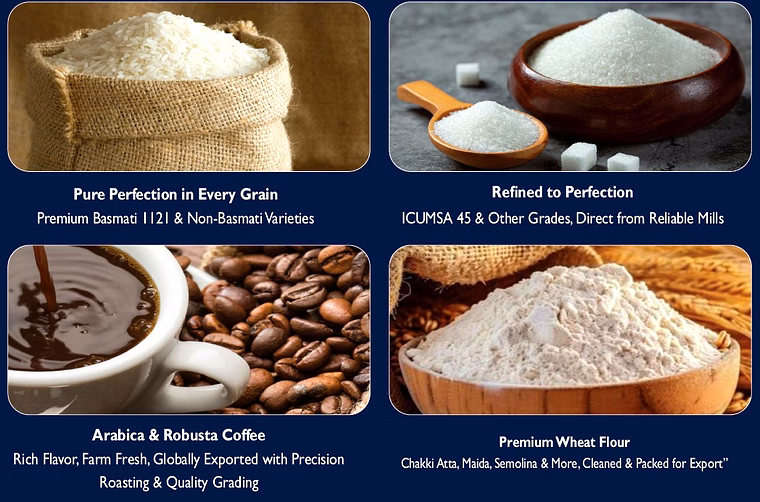 Pure Perfection in Every Grain
Premium Basmati 1121 & Non-Basmati Varieties

Refined to Perfection
ICUMSA 45 & Other Grades, Direct from Reliable Mills

Arabica & Robusta Coffee
Rich Flavor, Farm Fresh, Globally Exported with Precision Roasting & Quality Grading

Premium Wheat Flour
Chakki Atta, Maida, Semolina & More, Cleaned & Packed for Export"